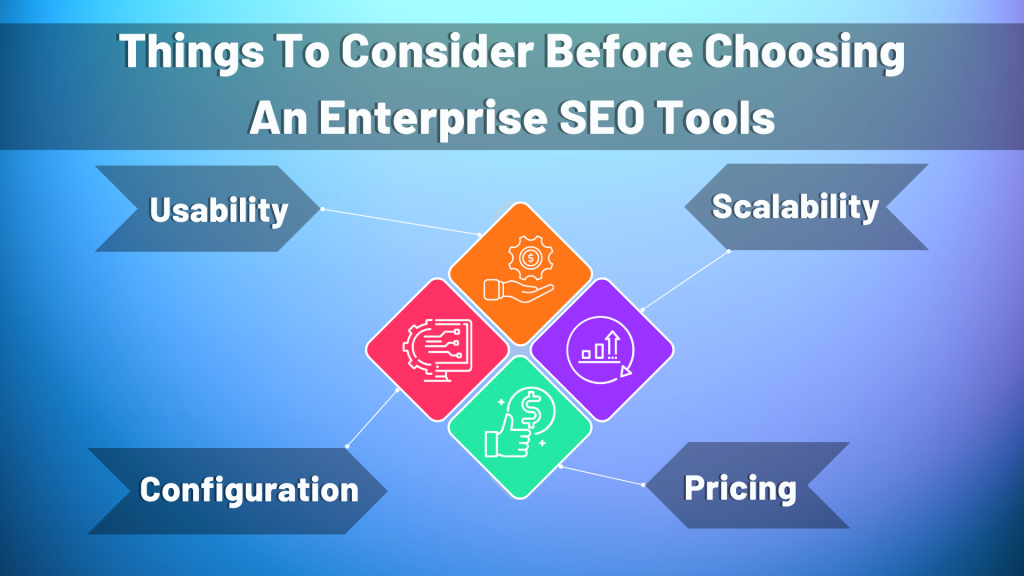 Things To Consider Before Choosing An Enterprise SEO Tools

Usability

Scalability

Configuration

Pricing